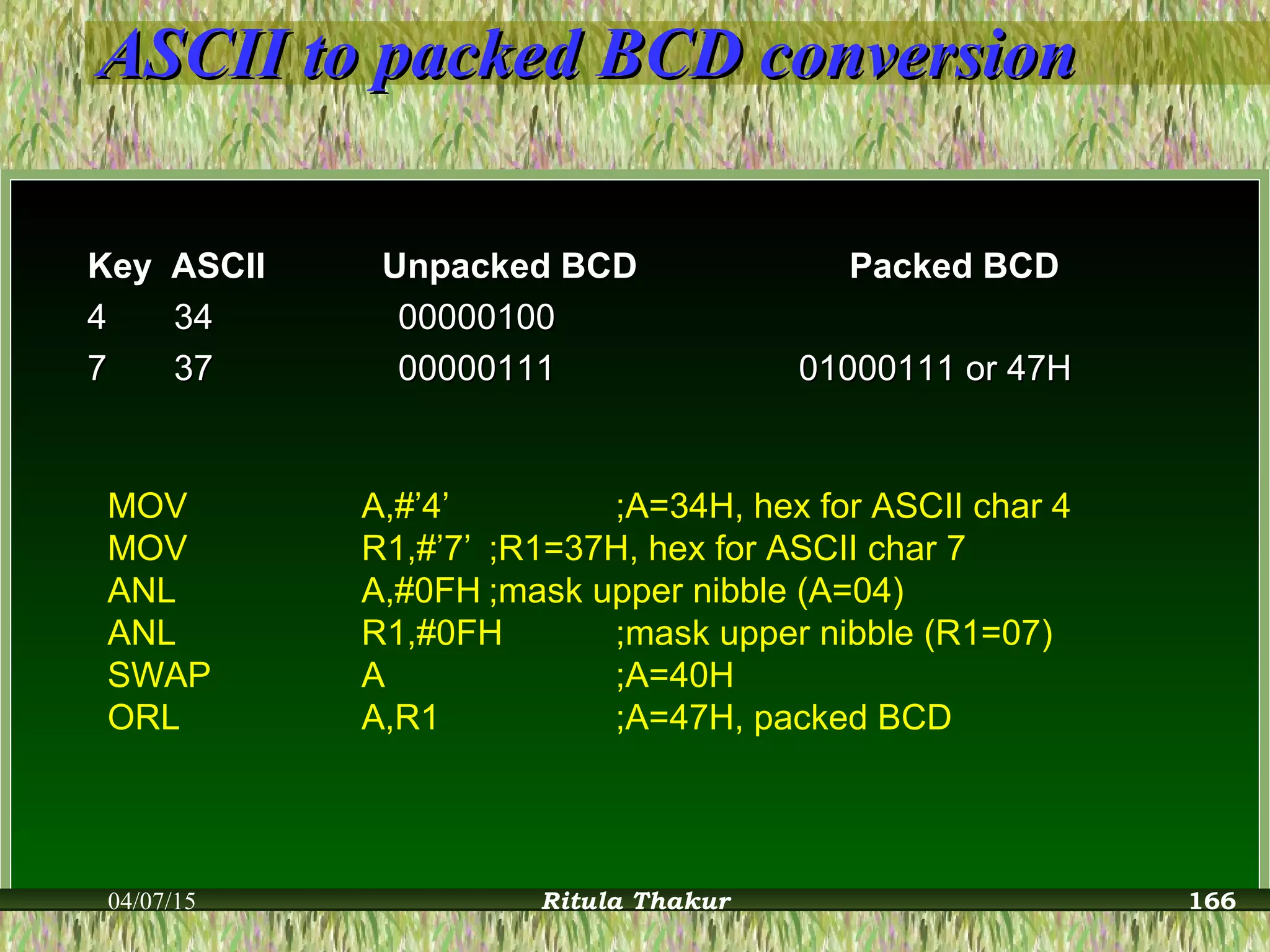 ASCII to packed BCD conversion

| Key | ASCII | Unpacked BCD | Packed BCD |
|---|---|---|---|
| 4 | 34 | 00000100 | |
| 7 | 37 | 00000111 | 01000111 or 47H |

MOV A,#’4’ ;A=34H, hex for ASCII char 4
MOV R1,#’7’ ;R1=37H, hex for ASCII char 7
ANL A,#0FH ;mask upper nibble (A=04)
ANL R1,#0FH ;mask upper nibble (R1=07)
SWAP A ;A=40H
ORL A,R1 ;A=47H, packed BCD

04/07/15 Ritula Thakur 166